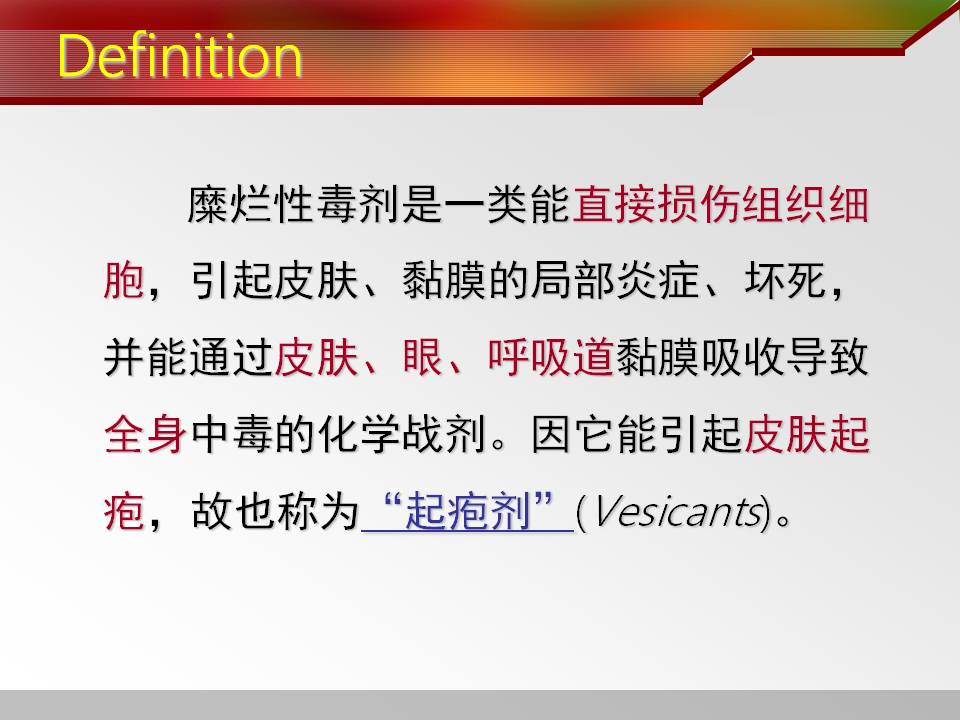 Definition

糜烂性毒剂是一类能直接损伤组织细胞，引起皮肤、黏膜的局部炎症、坏死，并能通过皮肤、眼、呼吸道黏膜吸收导致全身中毒的化学战剂。因它能引起皮肤起疱，故也称为“起疱剂”(Vesicants)。